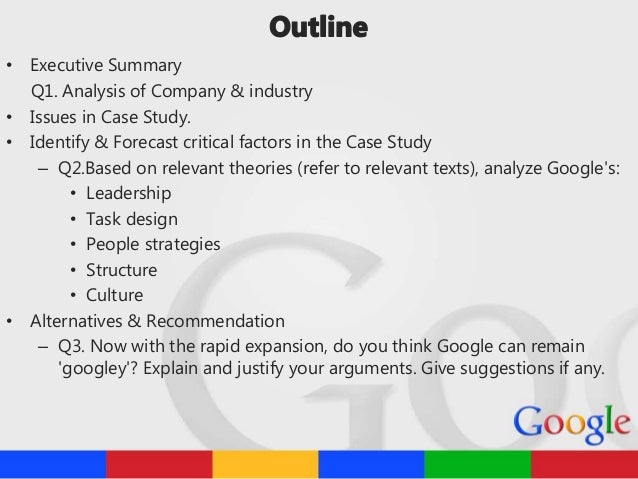 Outline

• Executive Summary
Q1. Analysis of Company & industry
• Issues in Case Study.
• Identify & Forecast critical factors in the Case Study
– Q2.Based on relevant theories (refer to relevant texts), analyze Google's:
• Leadership
• Task design
• People strategies
• Structure
• Culture
• Alternatives & Recommendation
– Q3. Now with the rapid expansion, do you think Google can remain 'googley'? Explain and justify your arguments. Give suggestions if any.

Google